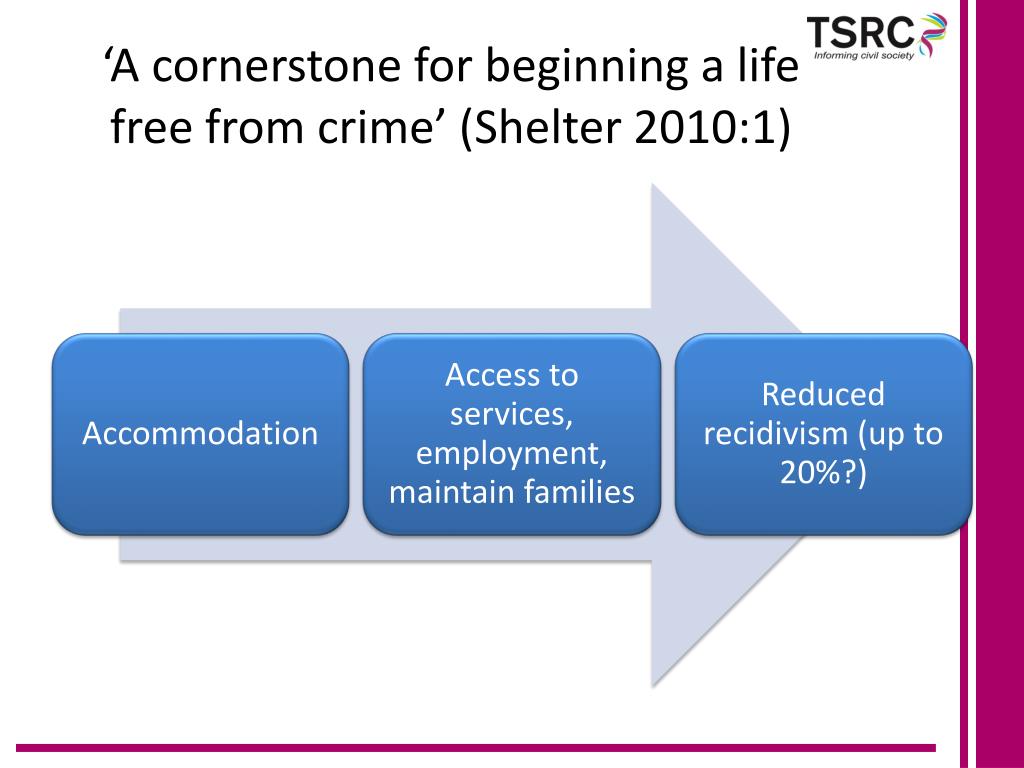 TSRC
Informing civil society

‘A cornerstone for beginning a life free from crime’ (Shelter 2010:1)

Accommodation

Access to services, employment, maintain families

Reduced recidivism (up to 20%?)